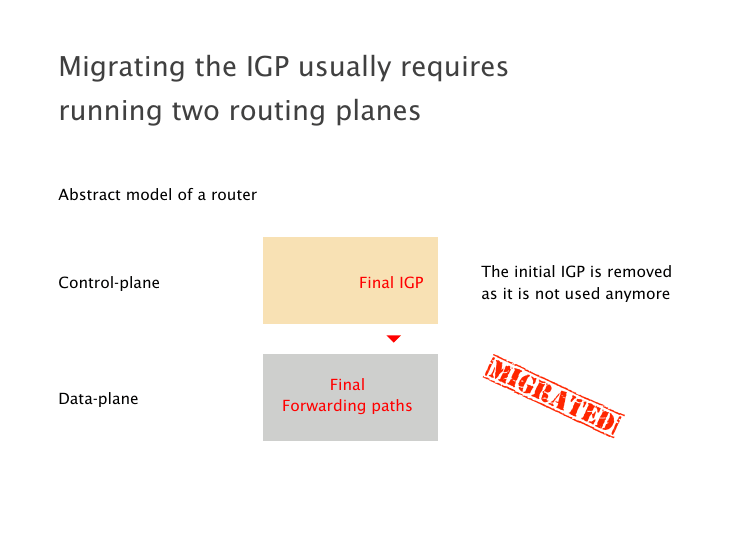 Migrating the IGP usually requires running two routing planes

Abstract model of a router

Control-plane

Final IGP

The initial IGP is removed as it is not used anymore

Data-plane

Final Forwarding paths

MIGRATED